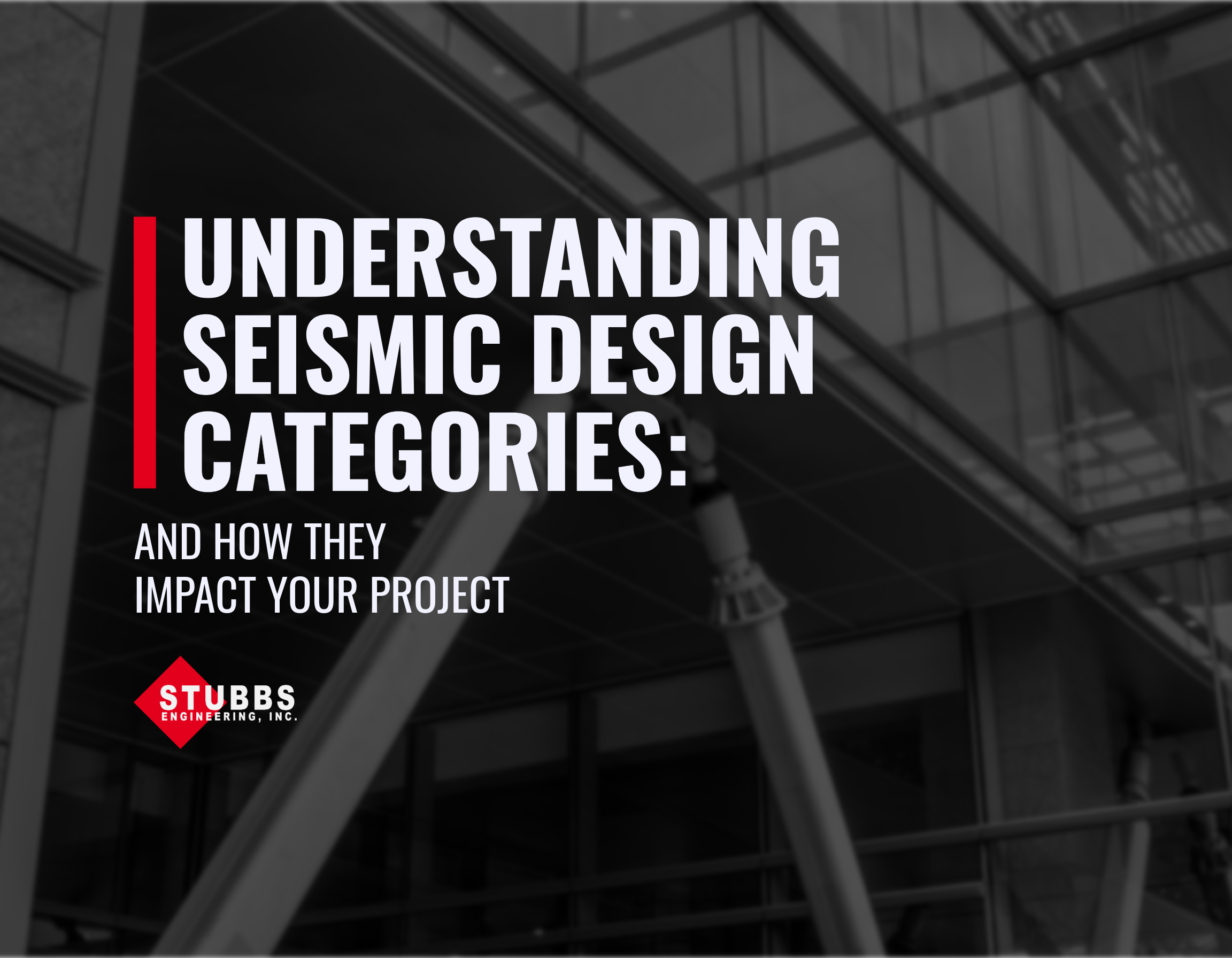 UNDERSTANDING SEISMIC DESIGN CATEGORIES:

AND HOW THEY IMPACT YOUR PROJECT

STUBBS
ENGINEERING, INC.